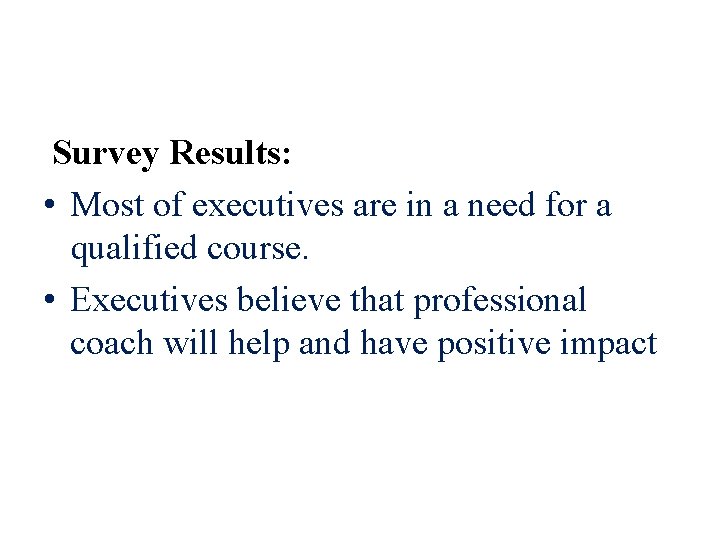 Survey Results:

• Most of executives are in a need for a qualified course.
• Executives believe that professional coach will help and have positive impact